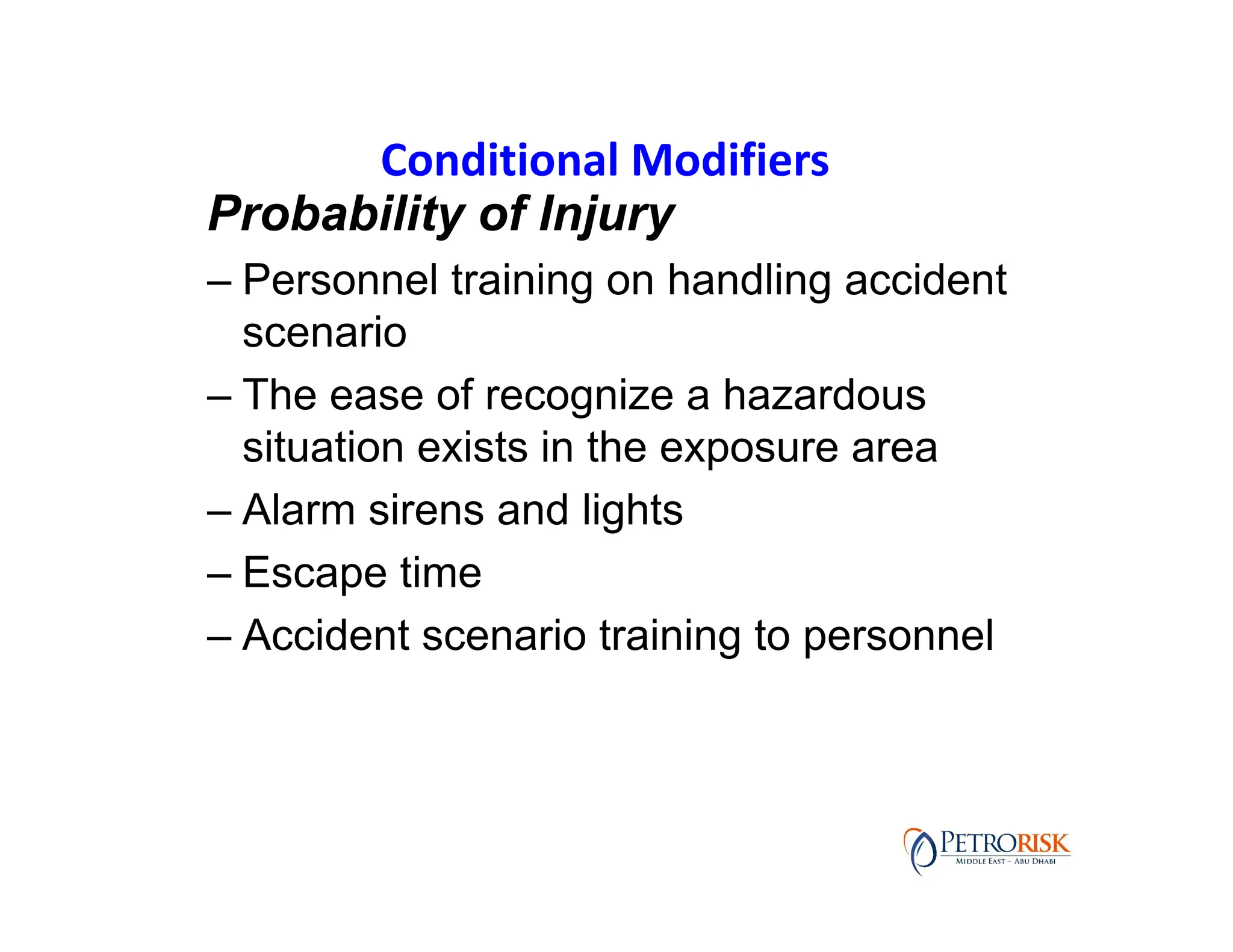 Conditional Modifiers

Probability of Injury

– Personnel training on handling accident scenario

– The ease of recognize a hazardous situation exists in the exposure area

– Alarm sirens and lights

– Escape time

– Accident scenario training to personnel

PETRORISK
MIDDLE EAST – ABU DHABI